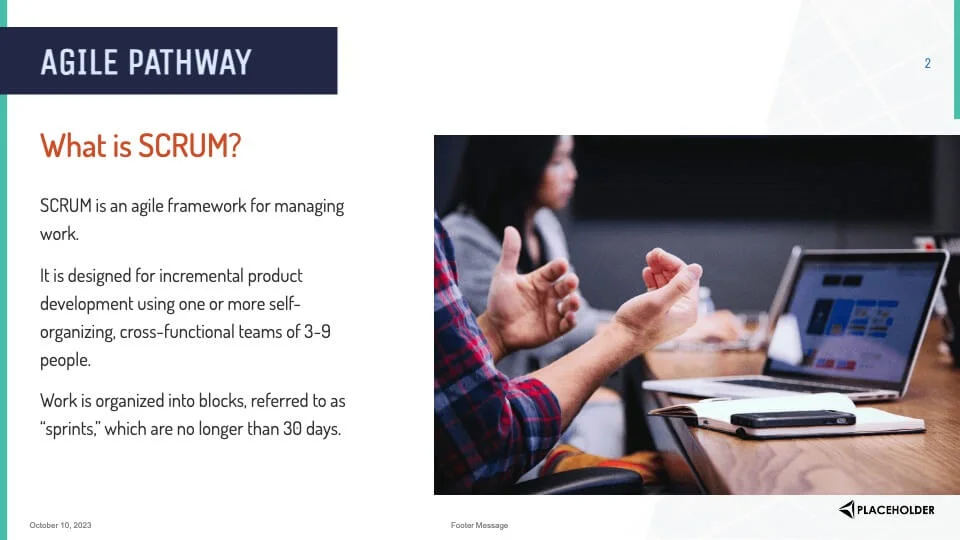 AGILE PATHWAY

2

What is SCRUM?

SCRUM is an agile framework for managing work.

It is designed for incremental product development using one or more self-organizing, cross-functional teams of 3-9 people.

Work is organized into blocks, referred to as "sprints," which are no longer than 30 days.

October 10, 2023

Footer Message

PLACEHOLDER